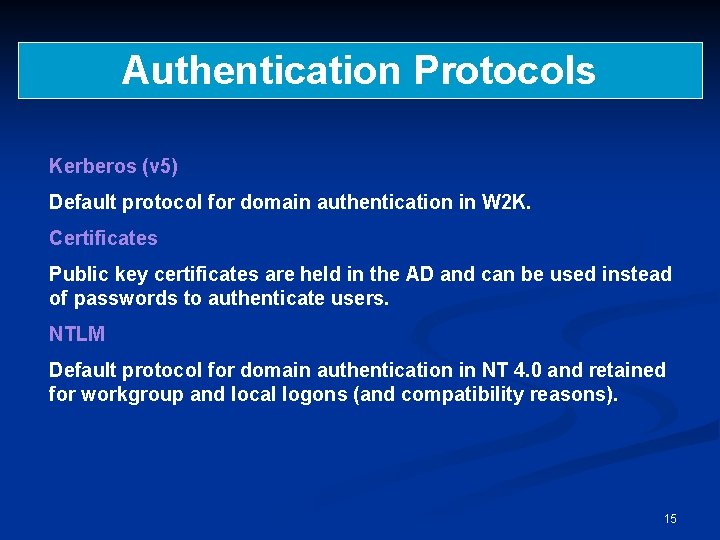 Authentication Protocols

Kerberos (v5)

Default protocol for domain authentication in W2K.

Certificates

Public key certificates are held in the AD and can be used instead of passwords to authenticate users.

NTLM

Default protocol for domain authentication in NT 4.0 and retained for workgroup and local logons (and compatibility reasons).

15